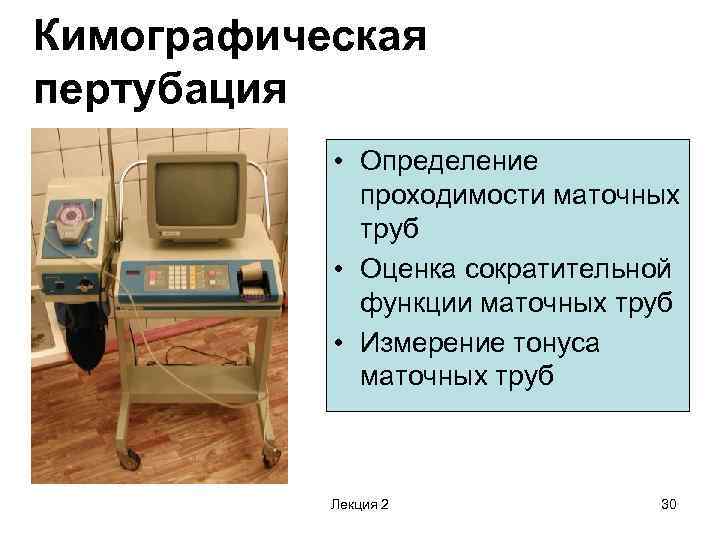 Кимографическая пертубация

• Определение проходимости маточных труб
• Оценка сократительной функции маточных труб
• Измерение тонуса маточных труб

Лекция 2

30